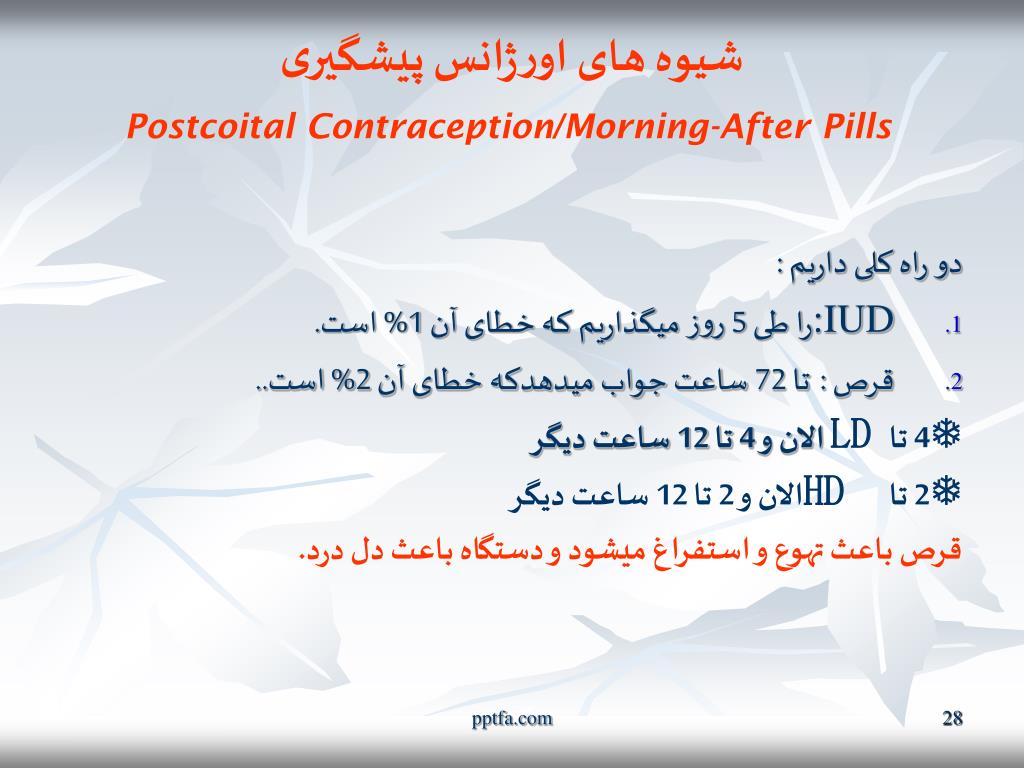 شیوه های اورژانس پیشگیری

Postcoital Contraception/Morning-After Pills

دو راه کلی داریم :

1. IUD:را طی 5 روز میگذاریم که خطای آن 1% است.

2. قرص : تا 72 ساعت جواب میدهدکه خطای آن 2% است..

❄4 تا LD الان و 4 تا 12 ساعت دیگر

❄2 تا HDالان و 2 تا 12 ساعت دیگر

قرص باعث تهوع و استفراغ میشود و دستگاه باعث دل درد.

pptfa.com

28